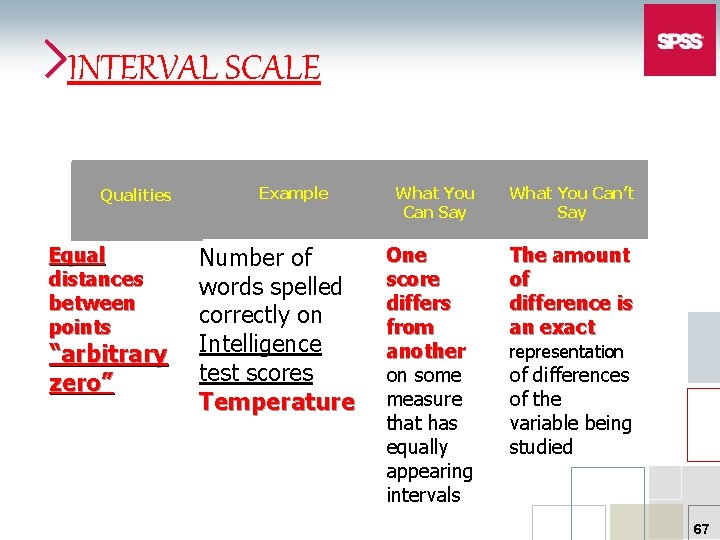 SPSS

INTERVAL SCALE

| Qualities | Example | What You Can Say | What You Can't Say |
|---|---|---|---|
| Equal distances between points "arbitrary zero" | Number of words spelled correctly on Intelligence test scores Temperature | One score differs from another on some measure that has equally appearing intervals | The amount of difference is an exact representation of differences of the variable being studied |

67